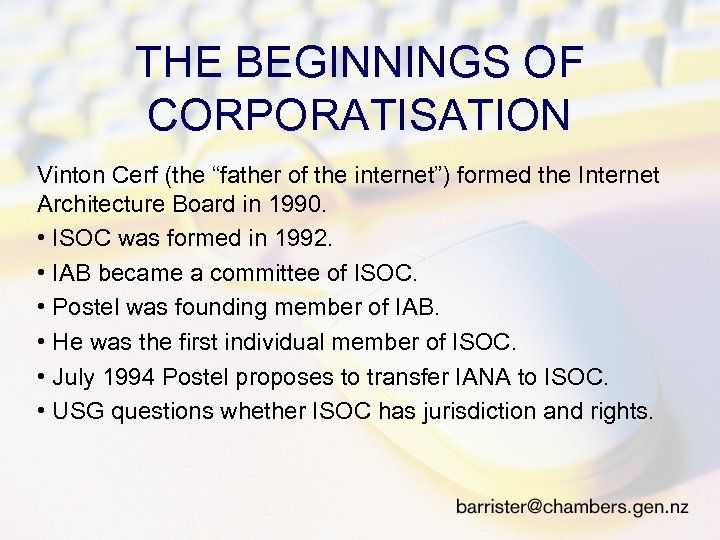 THE BEGINNINGS OF CORPORATISATION

Vinton Cerf (the “father of the internet”) formed the Internet Architecture Board in 1990.

• ISOC was formed in 1992.

• IAB became a committee of ISOC.

• Postel was founding member of IAB.

• He was the first individual member of ISOC.

• July 1994 Postel proposes to transfer IANA to ISOC.

• USG questions whether ISOC has jurisdiction and rights.

barrister@chambers.gen.nz